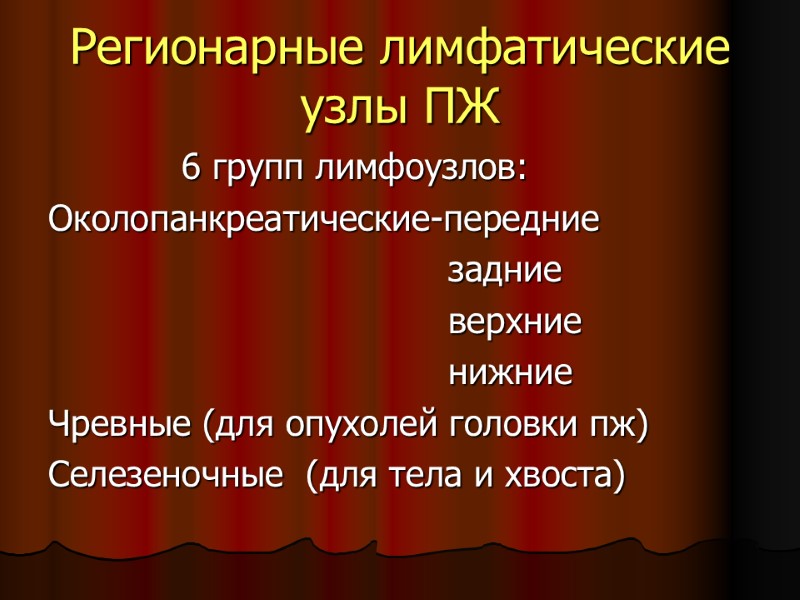 Регионарные лимфатические узлы ПЖ

6 групп лимфоузлов:
Околопанкреатические-передние
задние
верхние
нижние
Чревные (для опухолей головки пж)
Селезеночные (для тела и хвоста)